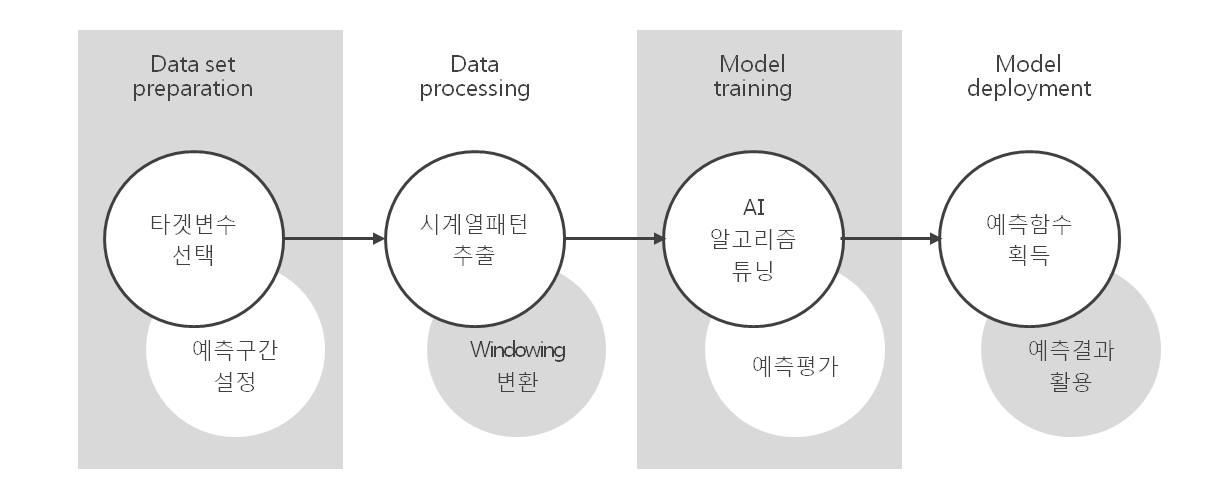 Data set preparation

타겟변수 선택

예측구간 설정

Data processing

시계열패턴 추출

Windowing 변환

Model training

AI 알고리즘 튜닝

예측평가

Model deployment

예측함수 획득

예측결과 활용